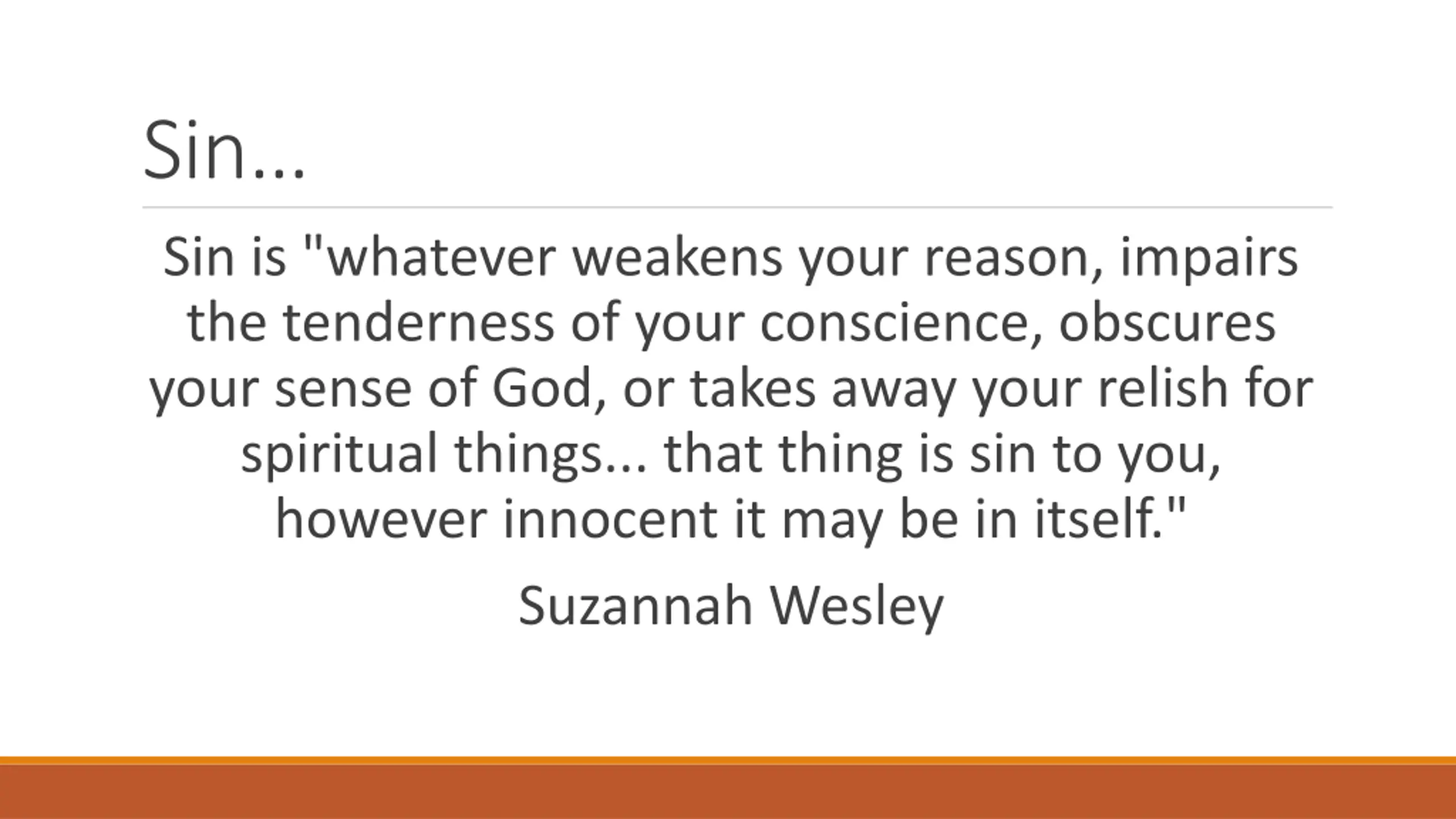 Sin…

Sin is "whatever weakens your reason, impairs the tenderness of your conscience, obscures your sense of God, or takes away your relish for spiritual things... that thing is sin to you, however innocent it may be in itself."

Suzannah Wesley